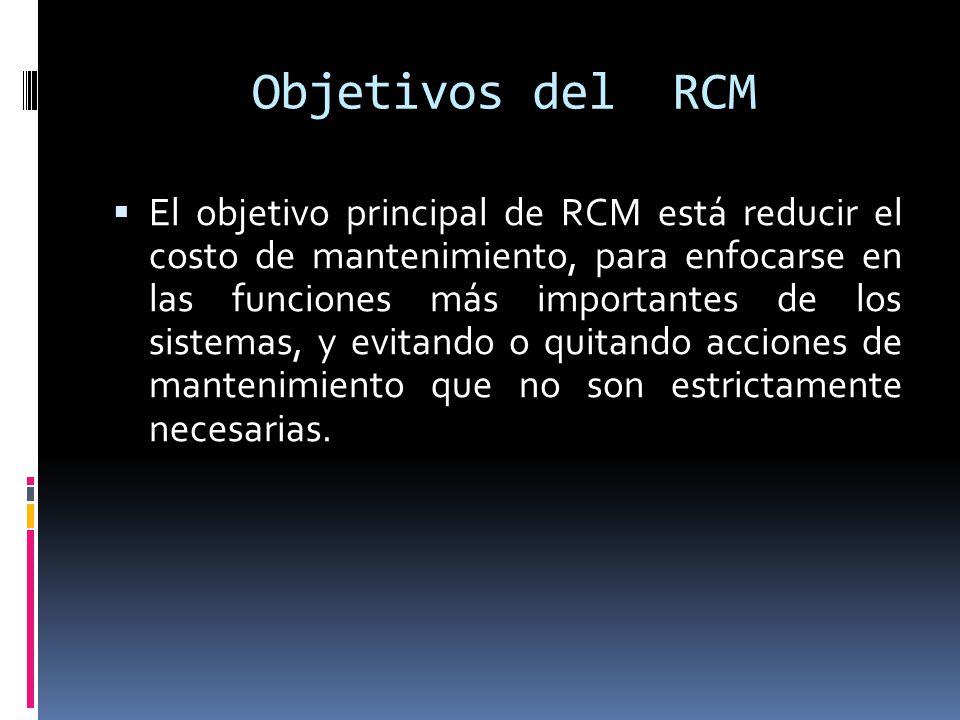 Objetivos del RCM

▪ El objetivo principal de RCM está reducir el costo de mantenimiento, para enfocarse en las funciones más importantes de los sistemas, y evitando o quitando acciones de mantenimiento que no son estrictamente necesarias.